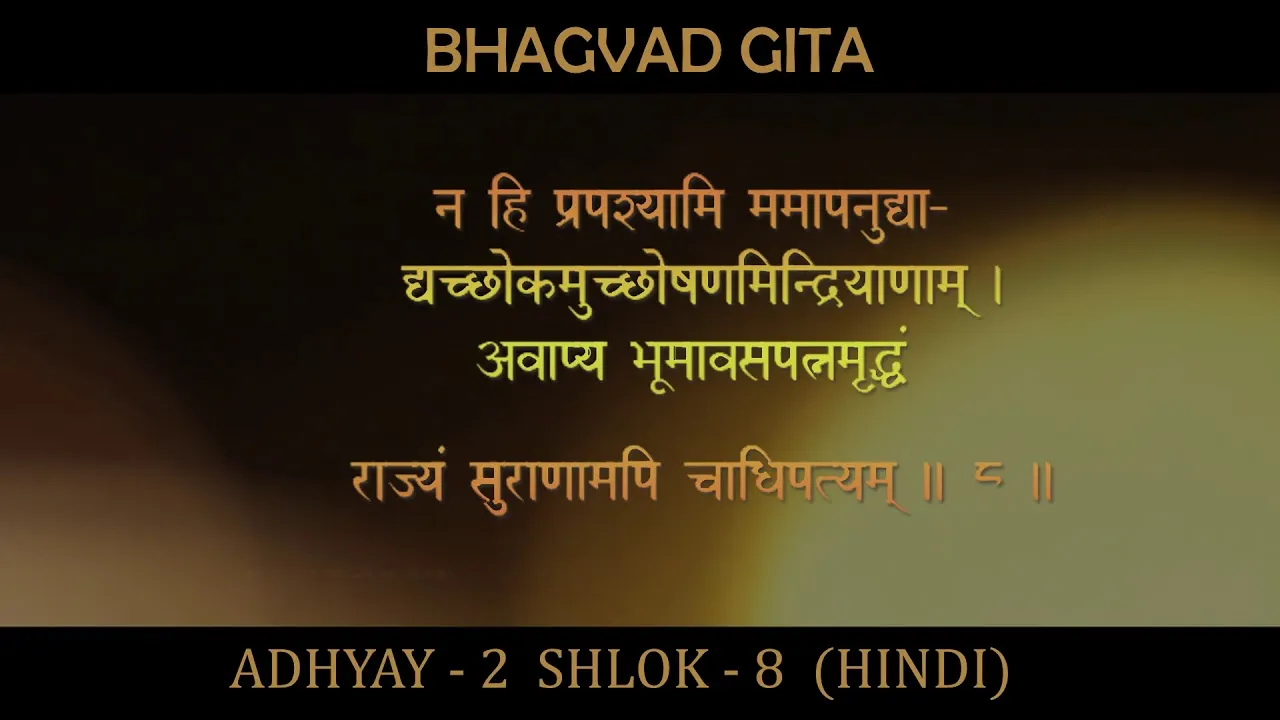 BHAGVAD GITA

न हि प्रपश्यामि ममापनुद्या-
द्यच्छोकमुच्छोषणमिन्द्रियाणाम् ।
अवाप्य भूमावसपत्नमृद्धं
राज्यं सुराणामपि चाधिपत्यम् ॥ ८ ॥

ADHYAY - 2 SHLOK - 8 (HINDI)